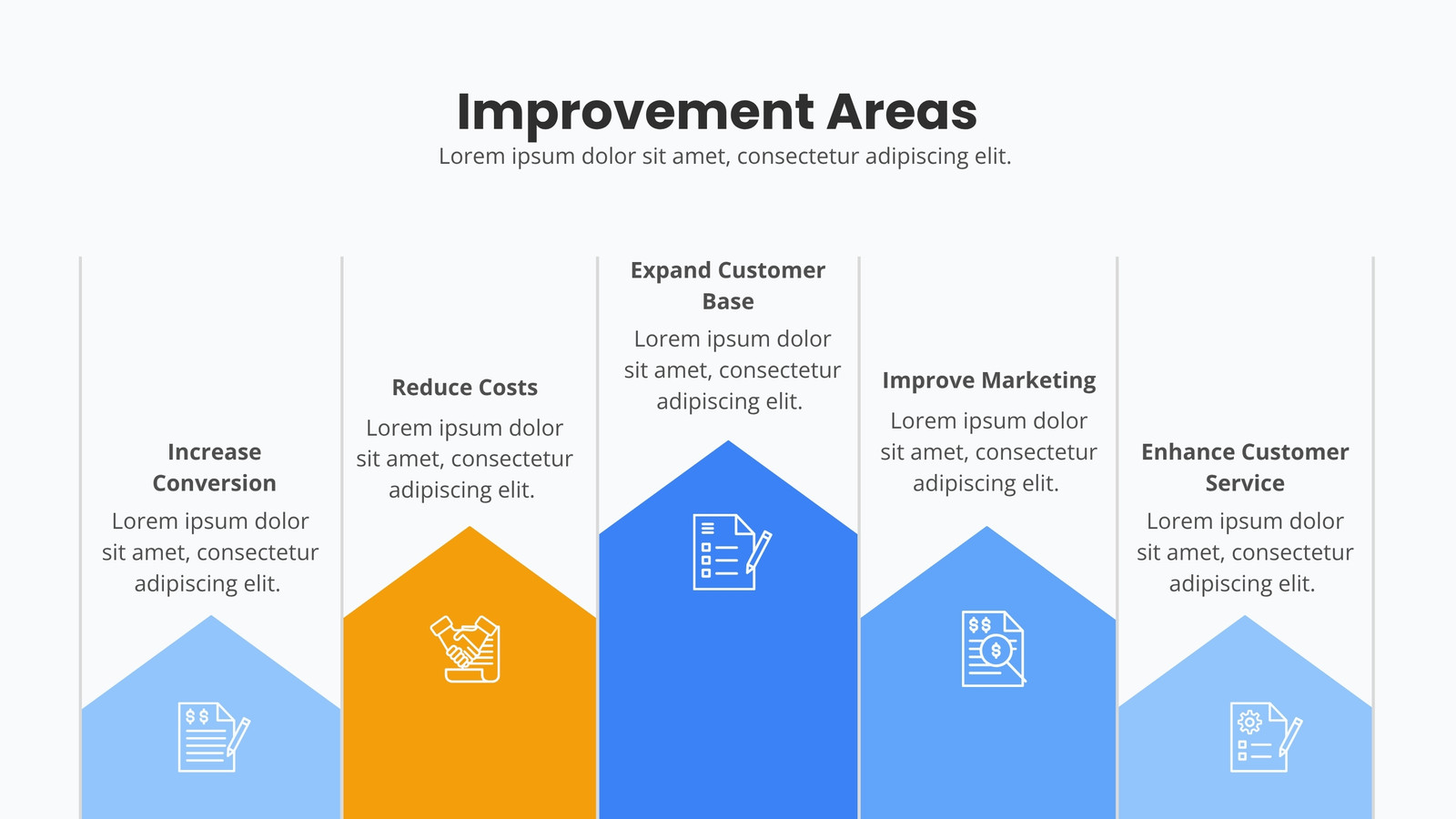 Improvement Areas

Lorem ipsum dolor sit amet, consectetur adipiscing elit.

Increase Conversion

Lorem ipsum dolor sit amet, consectetur adipiscing elit.

Reduce Costs

Lorem ipsum dolor sit amet, consectetur adipiscing elit.

Expand Customer Base

Lorem ipsum dolor sit amet, consectetur adipiscing elit.

Improve Marketing

Lorem ipsum dolor sit amet, consectetur adipiscing elit.

Enhance Customer Service

Lorem ipsum dolor sit amet, consectetur adipiscing elit.